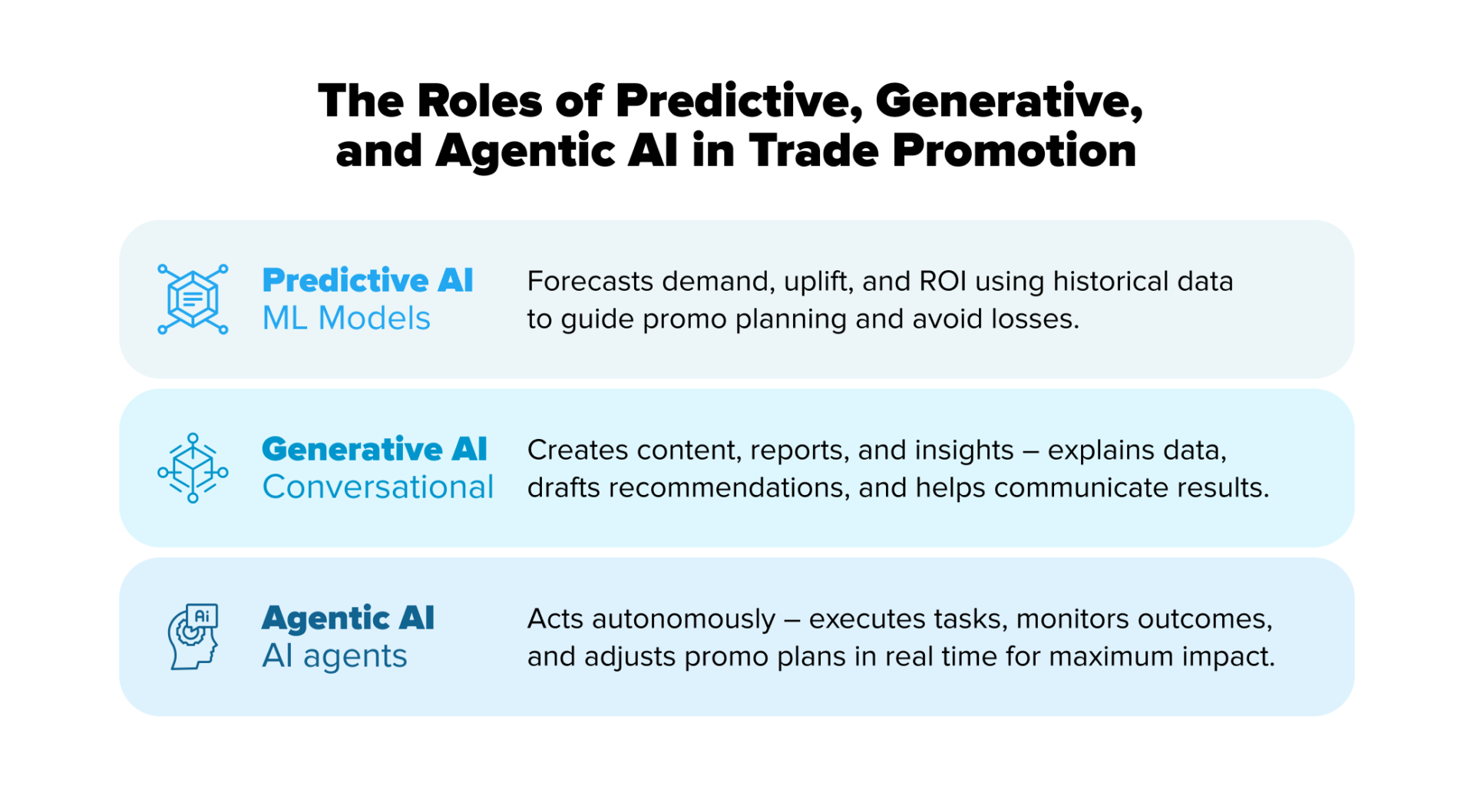 The Roles of Predictive, Generative, and Agentic AI in Trade Promotion

Predictive AI
ML Models

Forecasts demand, uplift, and ROI using historical data to guide promo planning and avoid losses.

Generative AI
Conversational

Creates content, reports, and insights – explains data, drafts recommendations, and helps communicate results.

Ai

Agentic AI
AI agents

Acts autonomously – executes tasks, monitors outcomes, and adjusts promo plans in real time for maximum impact.